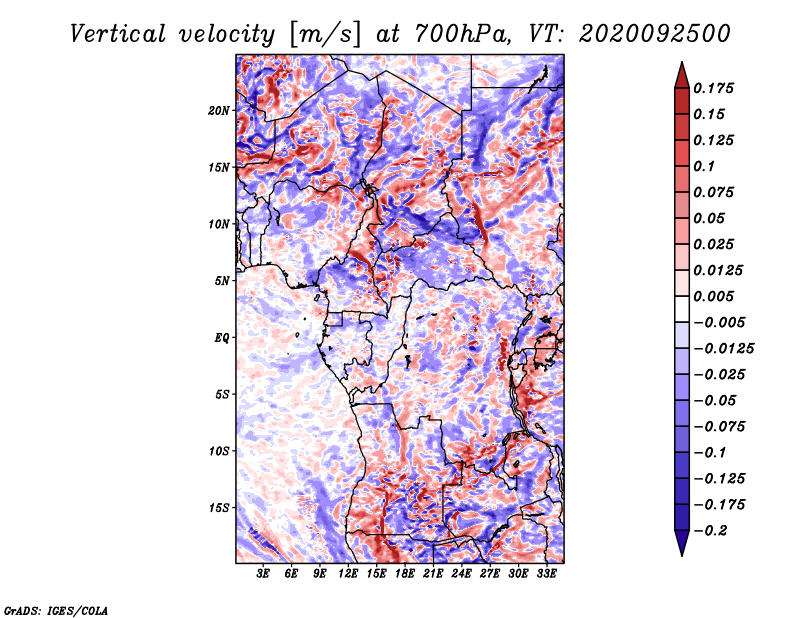 Vertical velocity [m/s] at 700hPa, VT: 2020092500

20N
15N
10N
5N
EQ
5S
10S
15S

3E 6E 9E 12E 15E 18E 21E 24E 27E 30E 33E

0.175
0.15
0.125
0.1
0.075
0.05
0.025
0.0125
0.005
−0.005
−0.0125
−0.025
−0.05
−0.075
−0.1
−0.125
−0.175
−0.2

GrADS: IGES/COLA